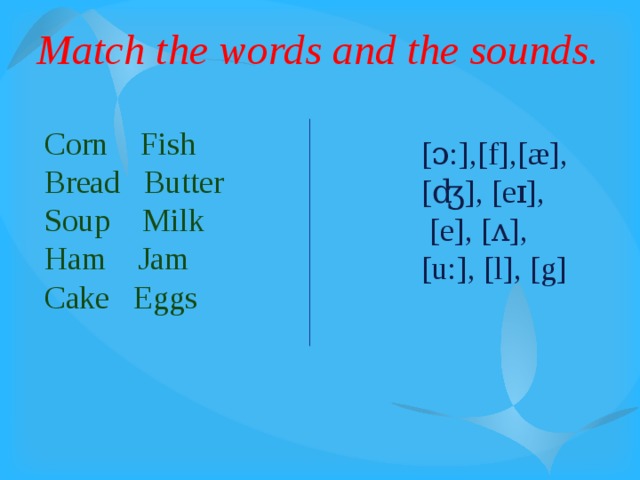 Match the words and the sounds.

Corn Fish
Bread Butter
Soup Milk
Ham Jam
Cake Eggs

[ɔ:],[f],[æ],
[ʤ], [eɪ],
[e], [ʌ],
[u:], [l], [g]